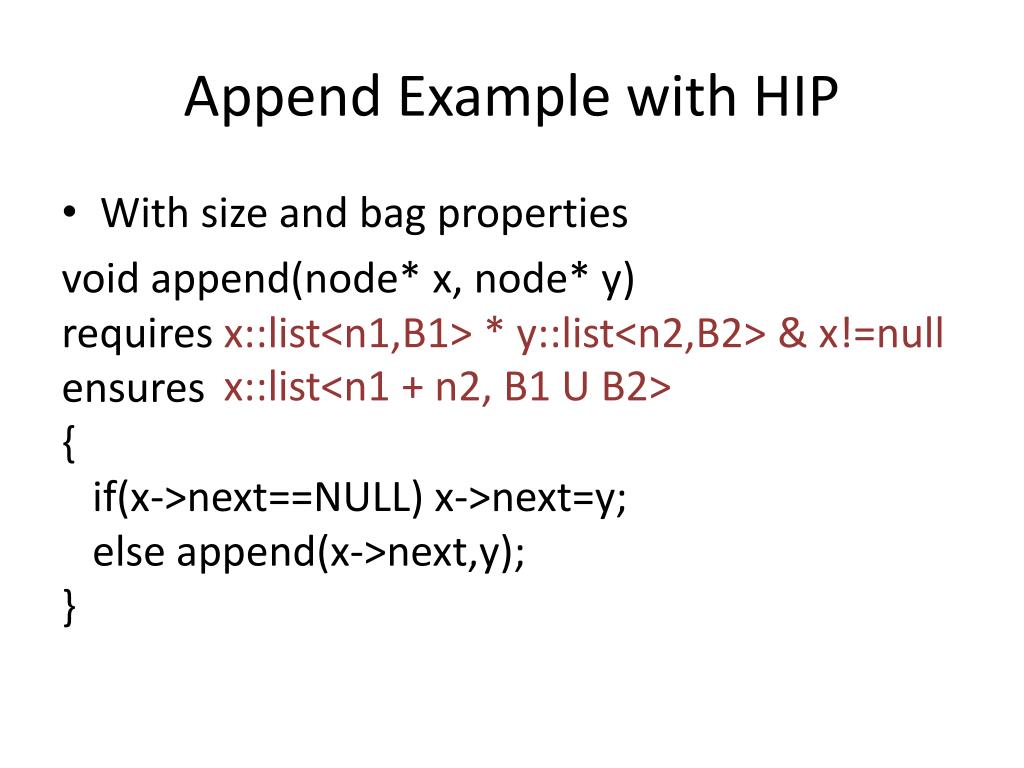 Append Example with HIP

• With size and bag properties

void append(node* x, node* y)
requires x::list<n1,B1> * y::list<n2,B2> & x!=null
ensures x::list<n1 + n2, B1 U B2>
{
if(x->next==NULL) x->next=y;
else append(x->next,y);
}